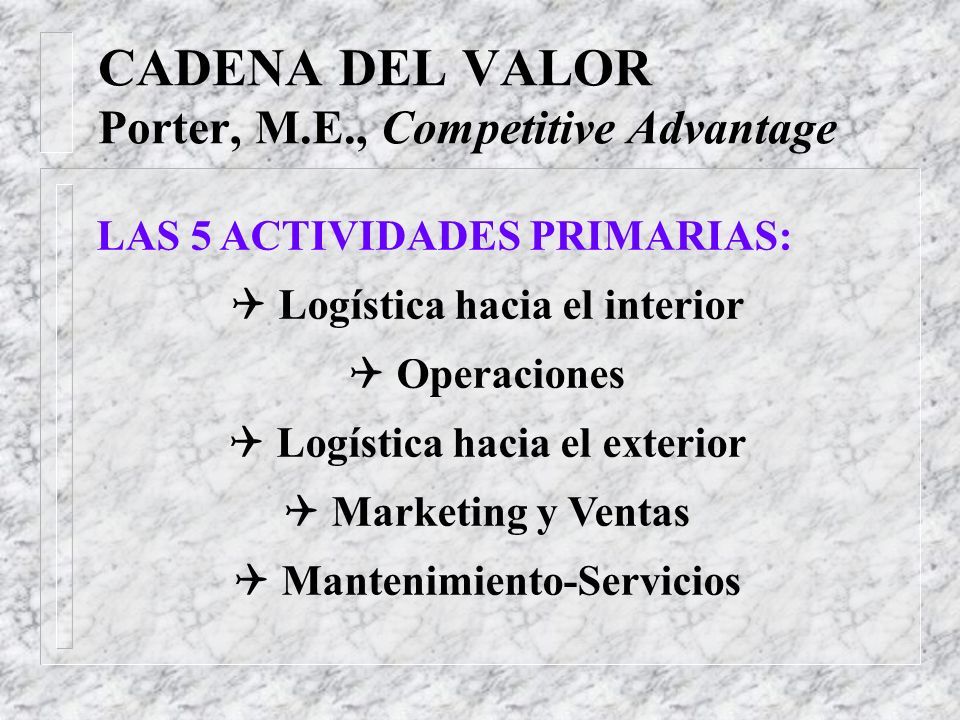 CADENA DEL VALOR
Porter, M.E., Competitive Advantage

LAS 5 ACTIVIDADES PRIMARIAS:

✈ Logística hacia el interior

✈ Operaciones

✈ Logística hacia el exterior

✈ Marketing y Ventas

✈ Mantenimiento-Servicios